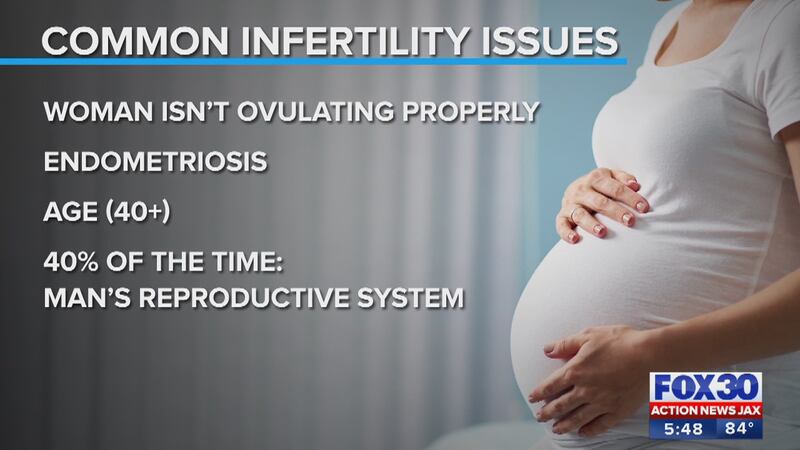 COMMON INFERTILITY ISSUES

WOMAN ISN'T OVULATING PROPERLY

ENDOMETRIOSIS

AGE (40+)

40% OF THE TIME:
MAN'S REPRODUCTIVE SYSTEM

FOX30
ACTION NEWS JAX
5:48 84°